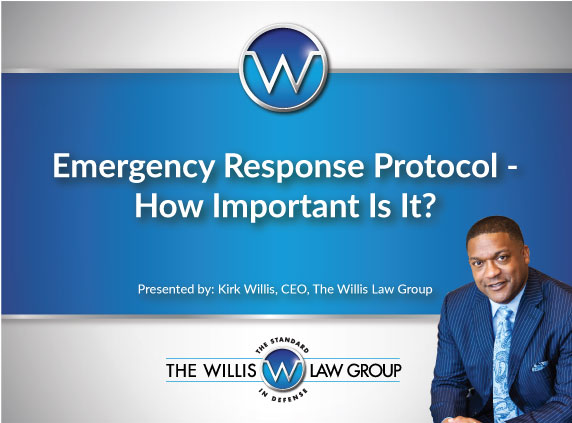 W

Emergency Response Protocol - How Important Is It?

Presented by: Kirk Willis, CEO, The Willis Law Group

THE STANDARD
THE WILLIS W LAW GROUP
IN DEFENSE